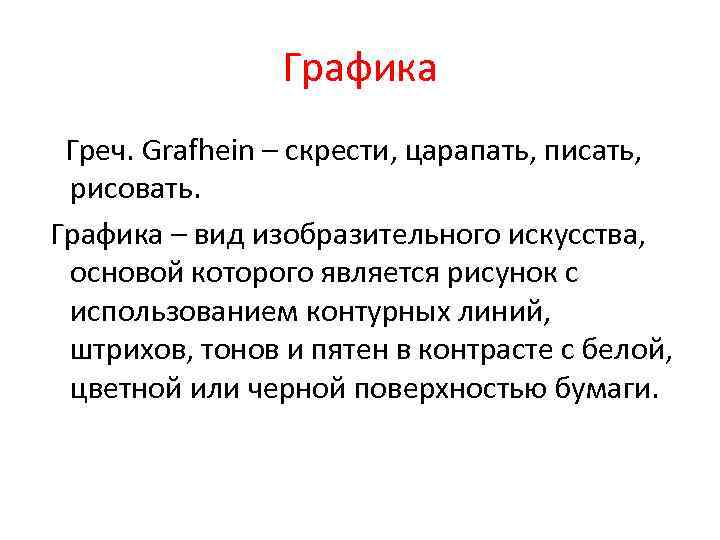 Графика

Греч. Grafhein – скрести, царапать, писать, рисовать.

Графика – вид изобразительного искусства, основой которого является рисунок с использованием контурных линий, штрихов, тонов и пятен в контрасте с белой, цветной или черной поверхностью бумаги.